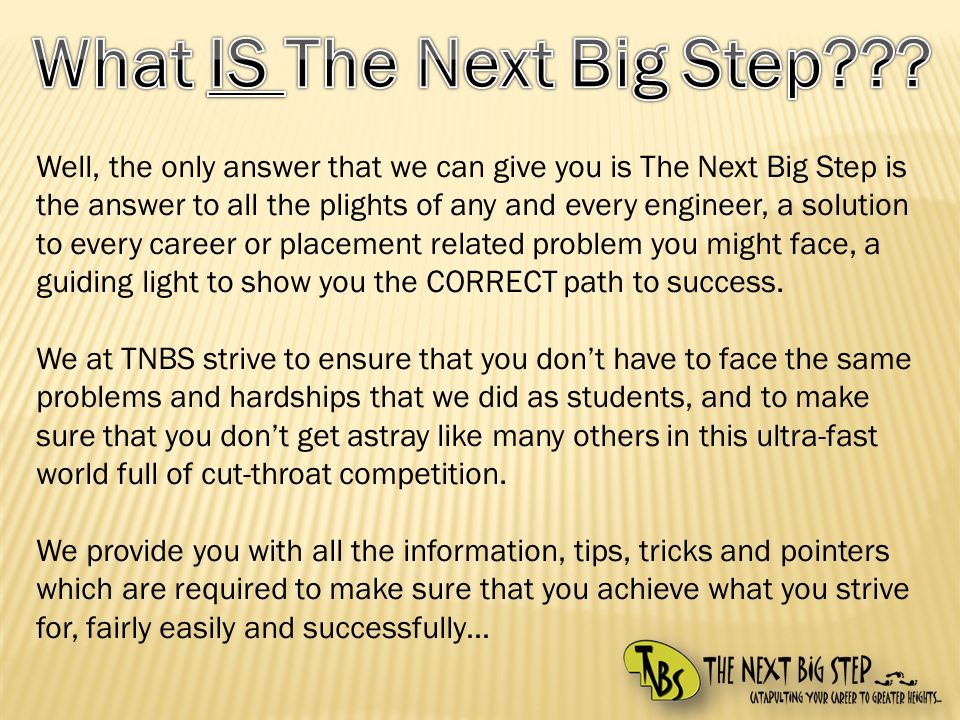 What IS The Next Big Step???

Well, the only answer that we can give you is The Next Big Step is the answer to all the plights of any and every engineer, a solution to every career or placement related problem you might face, a guiding light to show you the CORRECT path to success.

We at TNBS strive to ensure that you don't have to face the same problems and hardships that we did as students, and to make sure that you don't get astray like many others in this ultra-fast world full of cut-throat competition.

We provide you with all the information, tips, tricks and pointers which are required to make sure that you achieve what you strive for, fairly easily and successfully...

TNBS THE NEXT BIG STEP
CATAPULTING YOUR CAREER TO GREATER HEIGHTS...